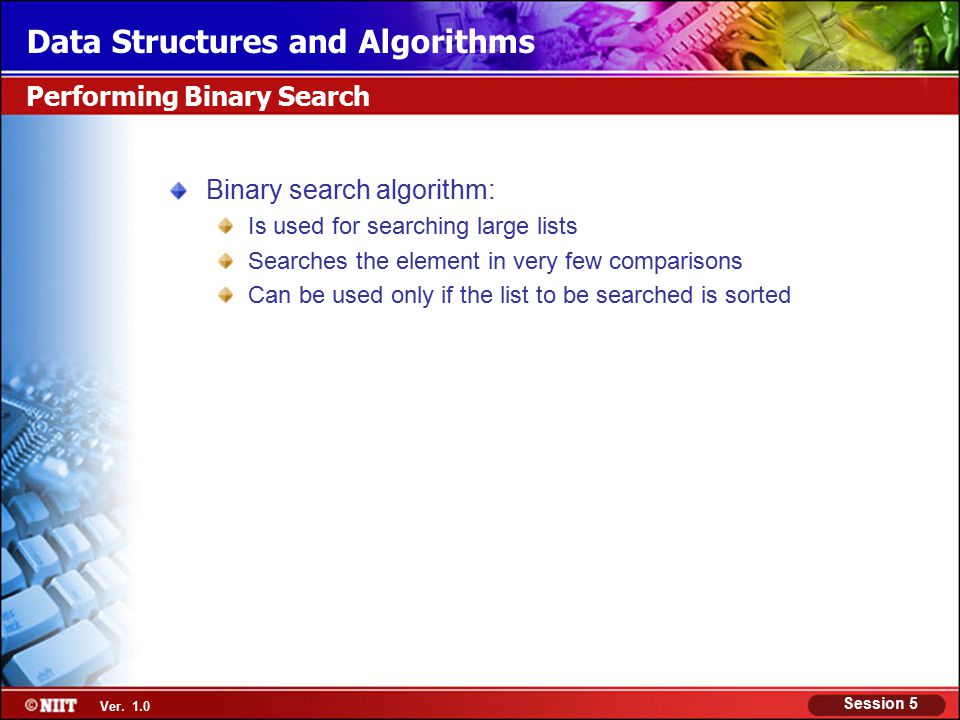 Data Structures and Algorithms

Performing Binary Search

Binary search algorithm:

Is used for searching large lists

Searches the element in very few comparisons

Can be used only if the list to be searched is sorted

©NIIT Ver. 1.0

Session 5